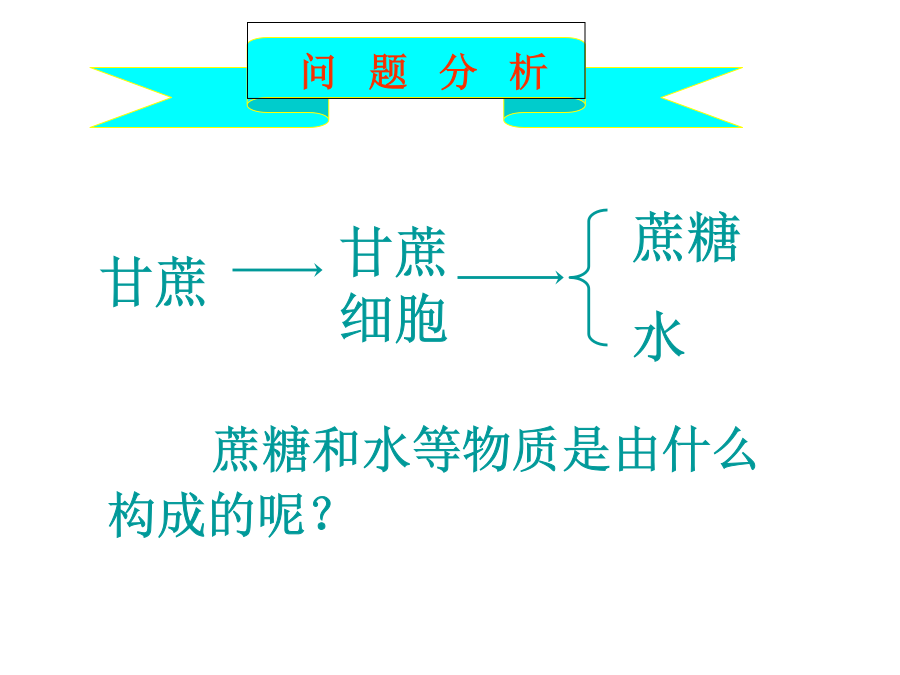 问 题 分 析

甘蔗 ⟶ 甘蔗细胞 ⟶ 蔗糖 水

蔗糖和水等物质是由什么构成的呢？